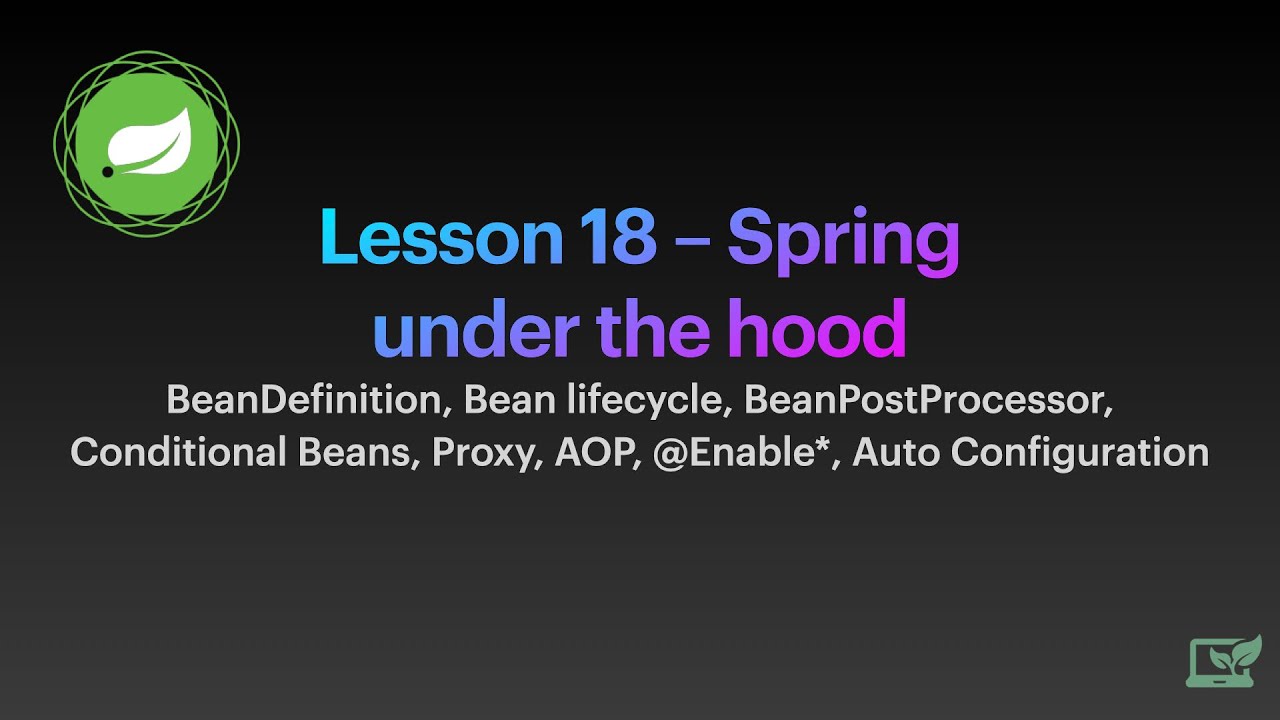 Lesson 18 – Spring under the hood

BeanDefinition, Bean lifecycle, BeanPostProcessor, Conditional Beans, Proxy, AOP, @Enable*, Auto Configuration